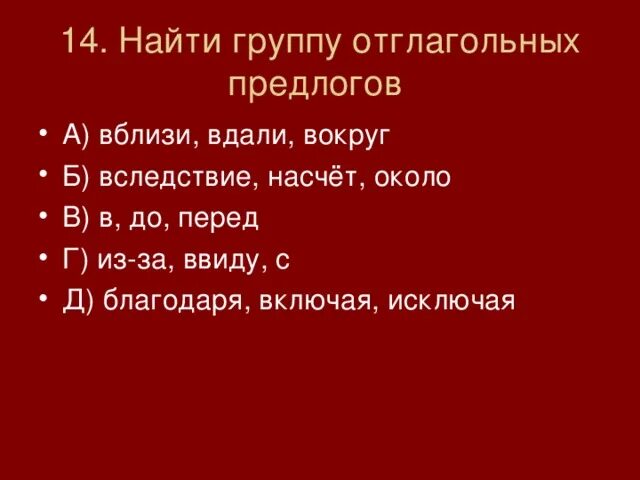 14. Найти группу отглагольных предлогов

• А) вблизи, вдали, вокруг
• Б) вследствие, насчёт, около
• В) в, до, перед
• Г) из-за, ввиду, с
• Д) благодаря, включая, исключая